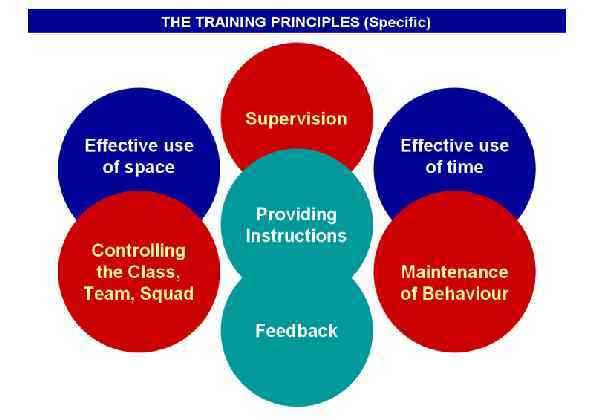 THE TRAINING PRINCIPLES (Specific)

Supervision

Effective use of space

Effective use of time

Providing Instructions

Controlling the Class, Team, Squad

Maintenance of Behaviour

Feedback